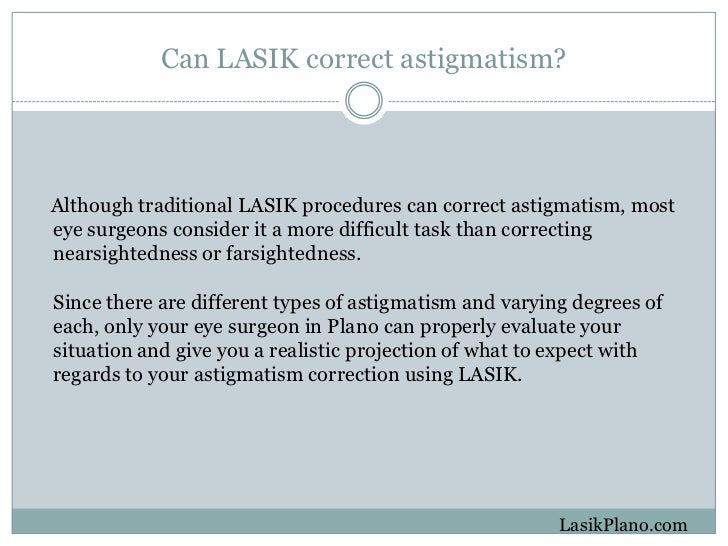 Can LASIK correct astigmatism?

Although traditional LASIK procedures can correct astigmatism, most eye surgeons consider it a more difficult task than correcting nearsightedness or farsightedness.

Since there are different types of astigmatism and varying degrees of each, only your eye surgeon in Plano can properly evaluate your situation and give you a realistic projection of what to expect with regards to your astigmatism correction using LASIK.

LasikPlano.com